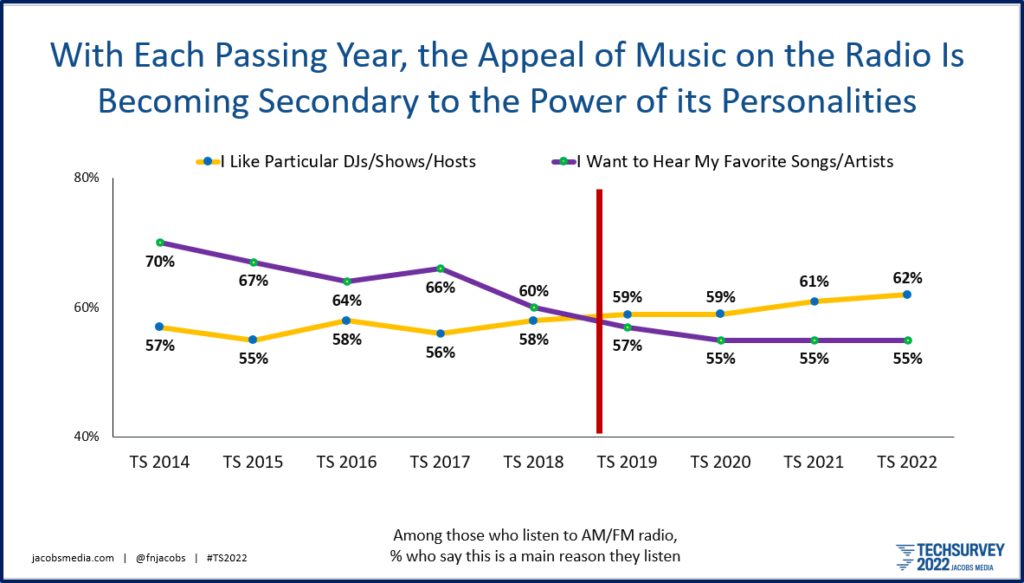 With Each Passing Year, the Appeal of Music on the Radio Is Becoming Secondary to the Power of its Personalities

I Like Particular DJs/Shows/Hosts
I Want to Hear My Favorite Songs/Artists

80%
60%
40%

70%
67%
64%
66%
60%
57%
55%
55%
55%

57%
55%
58%
56%
58%
59%
59%
61%
62%

TS 2014
TS 2015
TS 2016
TS 2017
TS 2018
TS 2019
TS 2020
TS 2021
TS 2022

Among those who listen to AM/FM radio,
% who say this is a main reason they listen

jacobsmedia.com | @fnjacobs | #TS2022

TECHSURVEY 2022 JACOBS MEDIA